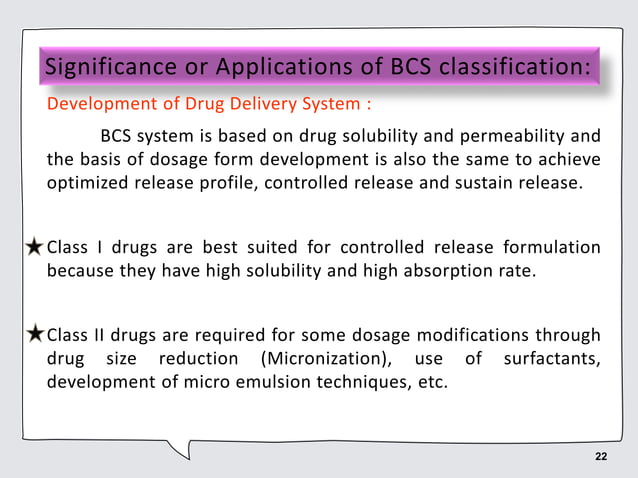 Significance or Applications of BCS classification:

Development of Drug Delivery System :

BCS system is based on drug solubility and permeability and the basis of dosage form development is also the same to achieve optimized release profile, controlled release and sustain release.

★Class I drugs are best suited for controlled release formulation because they have high solubility and high absorption rate.

★Class II drugs are required for some dosage modifications through drug size reduction (Micronization), use of surfactants, development of micro emulsion techniques, etc.

22